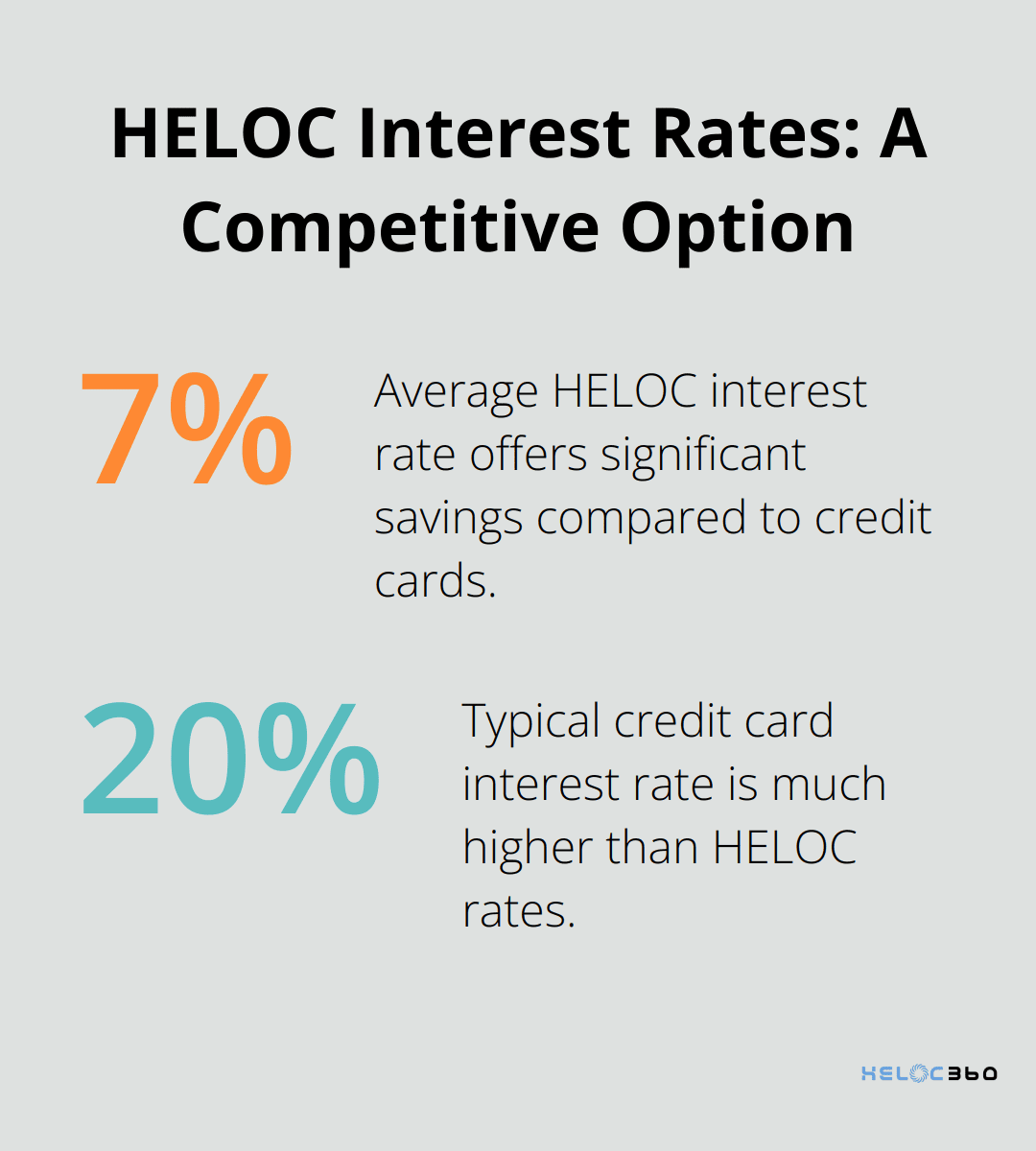 HELOC Interest Rates: A Competitive Option

7%

Average HELOC interest rate offers significant savings compared to credit cards.

20%

Typical credit card interest rate is much higher than HELOC rates.

HELOC360